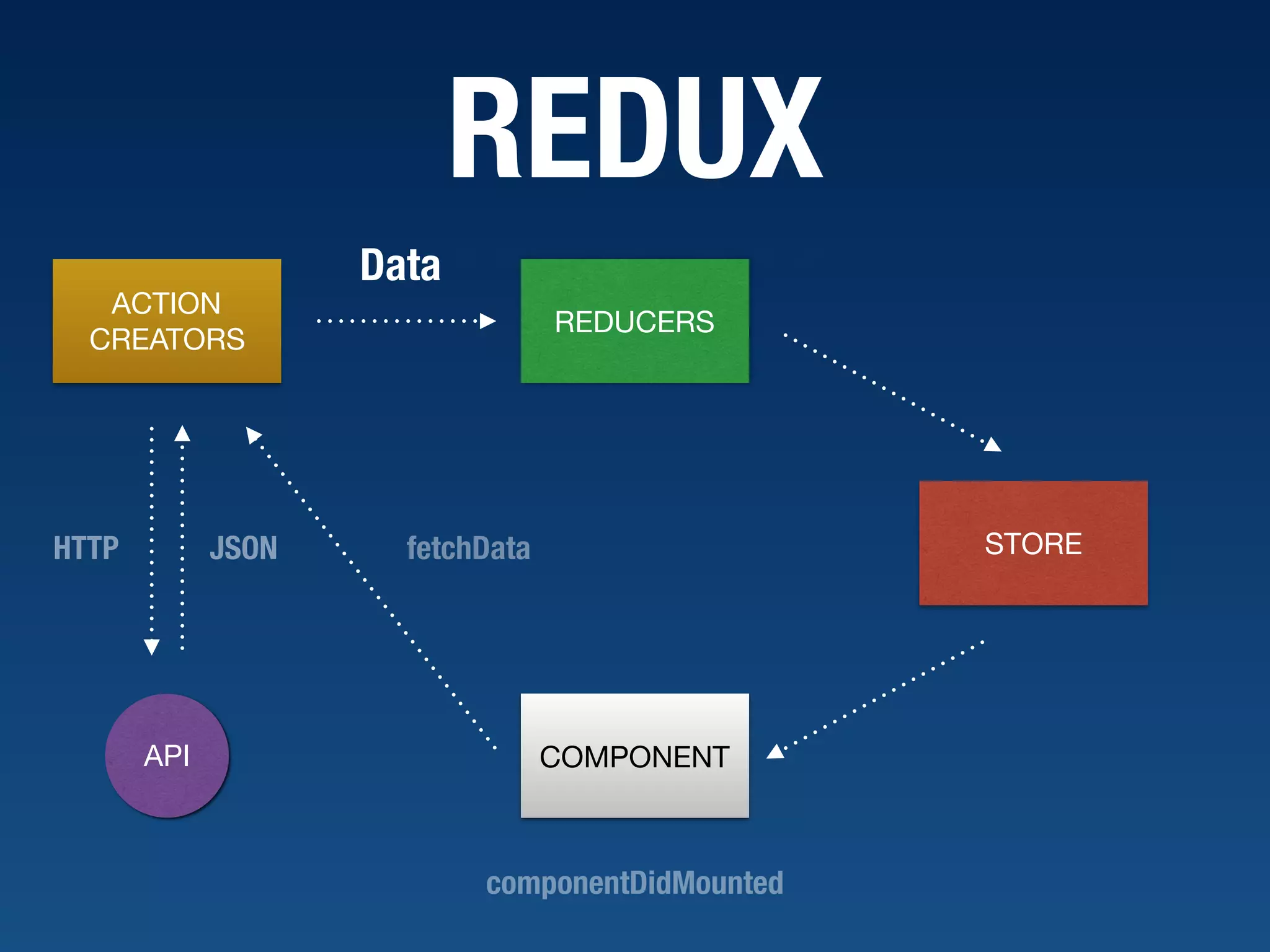 REDUX

ACTION CREATORS

Data

REDUCERS

HTTP

JSON

fetchData

STORE

API

COMPONENT

componentDidMounted